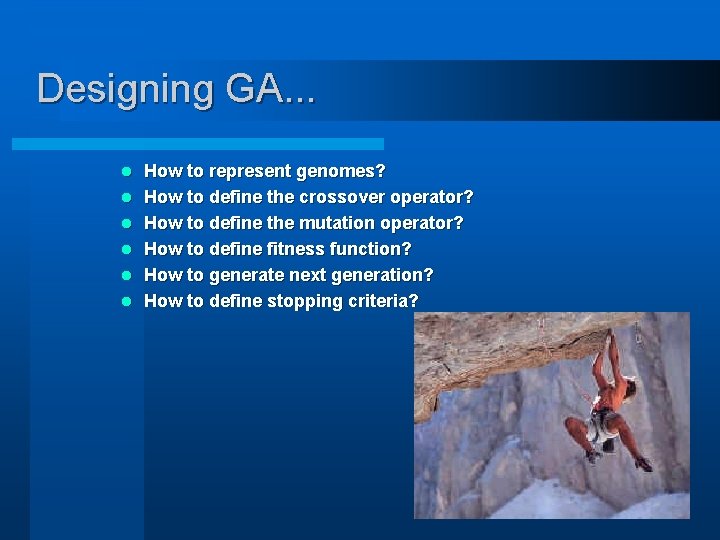 Designing GA...

- How to represent genomes?
- How to define the crossover operator?
- How to define the mutation operator?
- How to define fitness function?
- How to generate next generation?
- How to define stopping criteria?